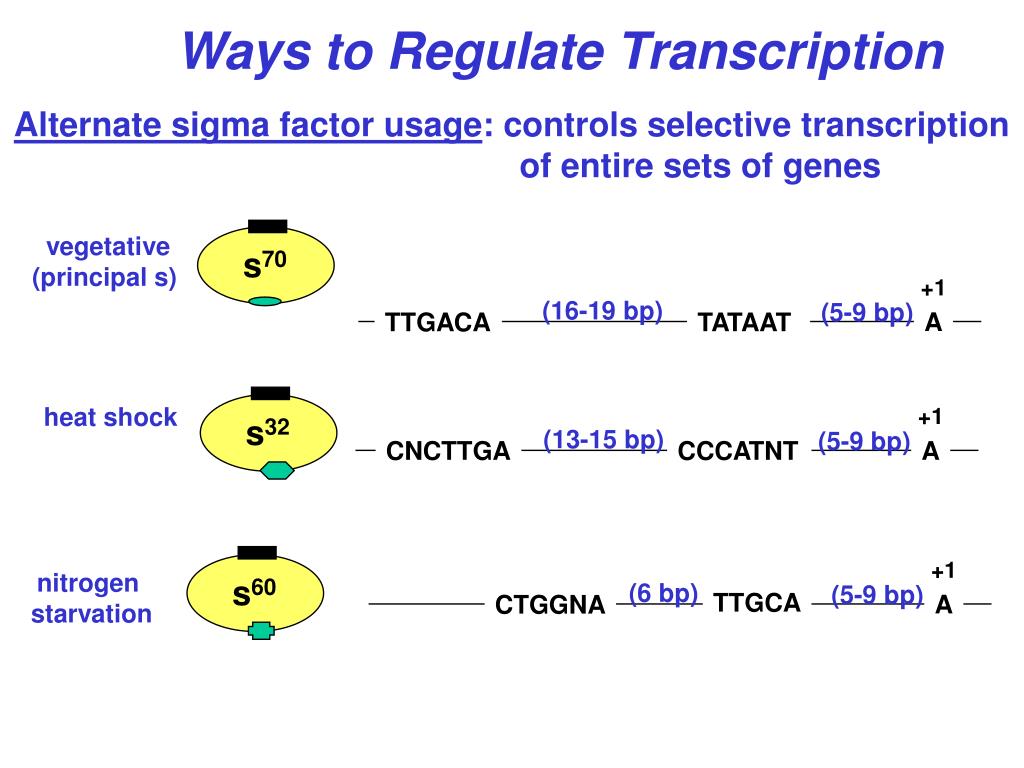 Ways to Regulate Transcription

Alternate sigma factor usage: controls selective transcription of entire sets of genes

vegetative (principal s)

$s^{70}$

+1

TTGACA (16-19 bp) TATAAT (5-9 bp) A

heat shock

$s^{32}$

+1

CNCTTGA (13-15 bp) CCCATNT (5-9 bp) A

nitrogen starvation

$s^{60}$

+1

CTGGNA (6 bp) TTGCA (5-9 bp) A